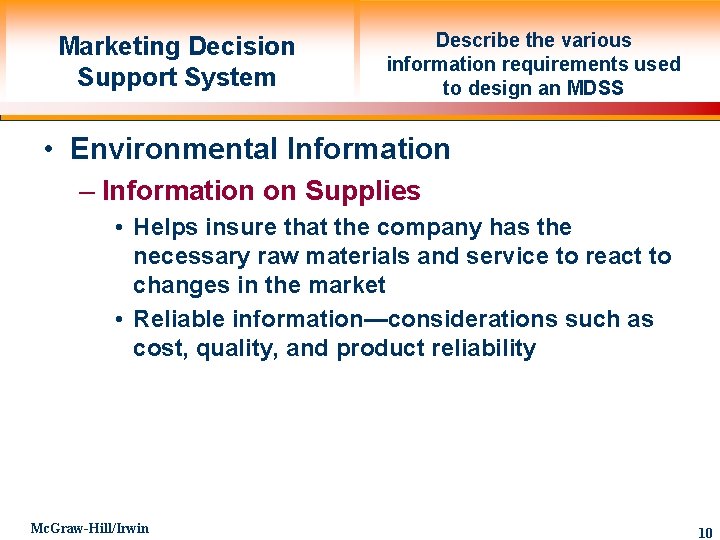 Marketing Decision Support System

Describe the various information requirements used to design an MDSS

• Environmental Information
– Information on Supplies
• Helps insure that the company has the necessary raw materials and service to react to changes in the market
• Reliable information—considerations such as cost, quality, and product reliability

McGraw-Hill/Irwin

10